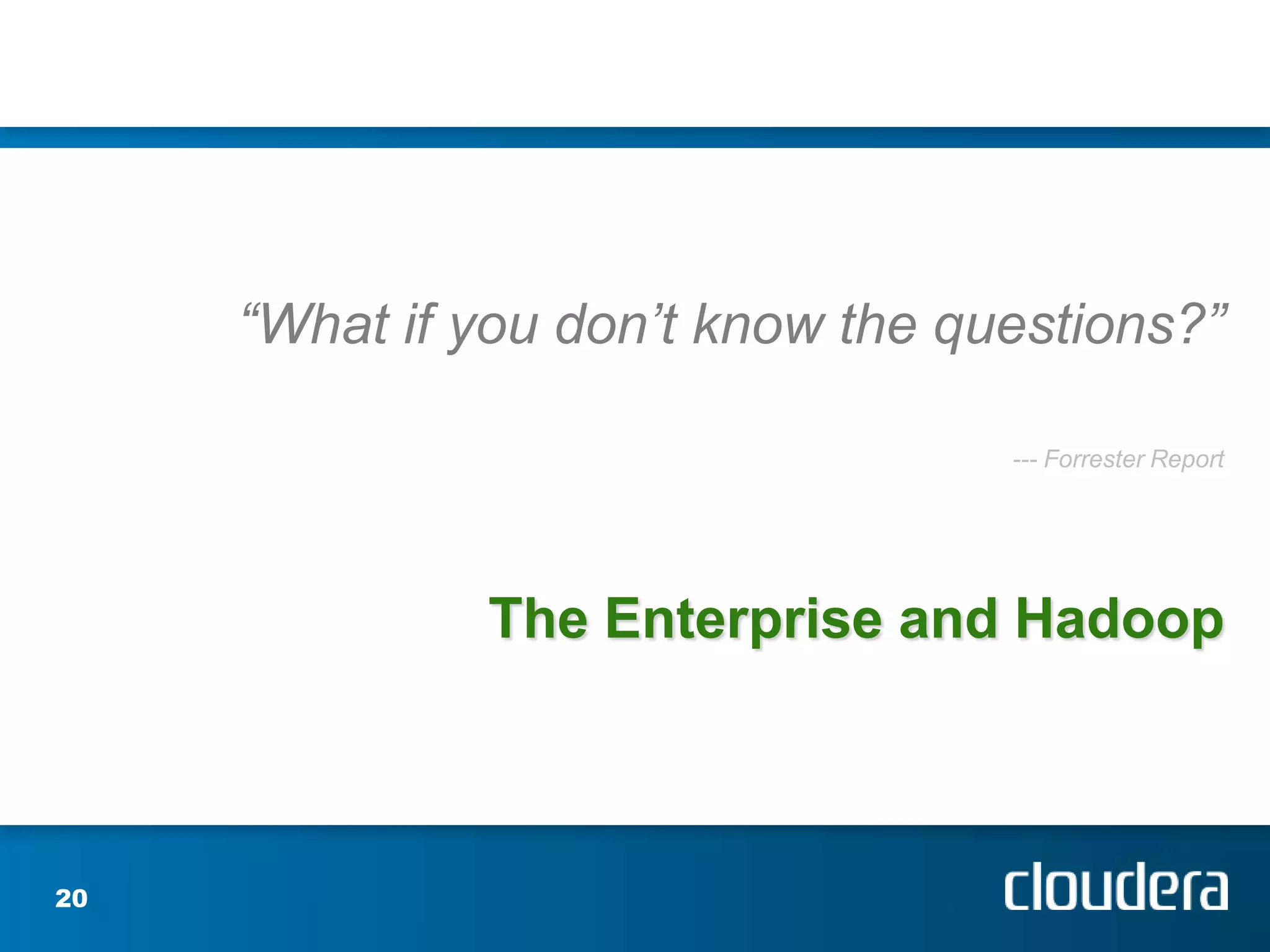 “What if you don’t know the questions?”

--- Forrester Report

The Enterprise and Hadoop

20

cloudera